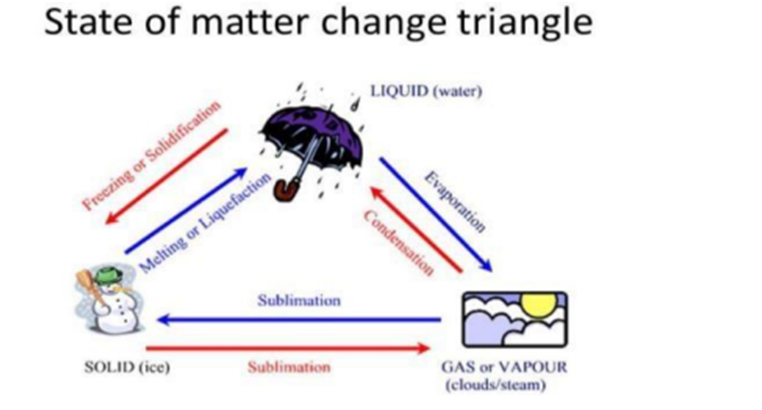 State of matter change triangle

LIQUID (water)

Freezing or Solidification

Melting or Liquefaction

Evaporation

Condensation

Sublimation

Sublimation

SOLID (ice)

GAS or VAPOUR (clouds/steam)